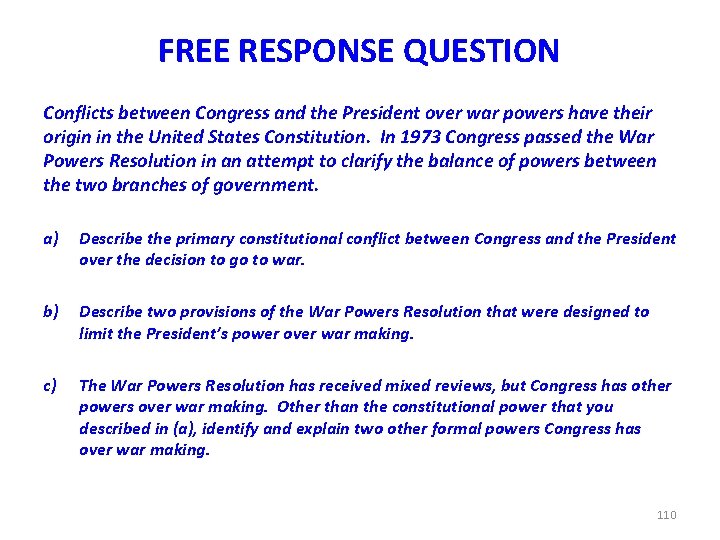 FREE RESPONSE QUESTION

Conflicts between Congress and the President over war powers have their origin in the United States Constitution. In 1973 Congress passed the War Powers Resolution in an attempt to clarify the balance of powers between the two branches of government.

a) Describe the primary constitutional conflict between Congress and the President over the decision to go to war.

b) Describe two provisions of the War Powers Resolution that were designed to limit the President's power over war making.

c) The War Powers Resolution has received mixed reviews, but Congress has other powers over war making. Other than the constitutional power that you described in (a), identify and explain two other formal powers Congress has over war making.

110